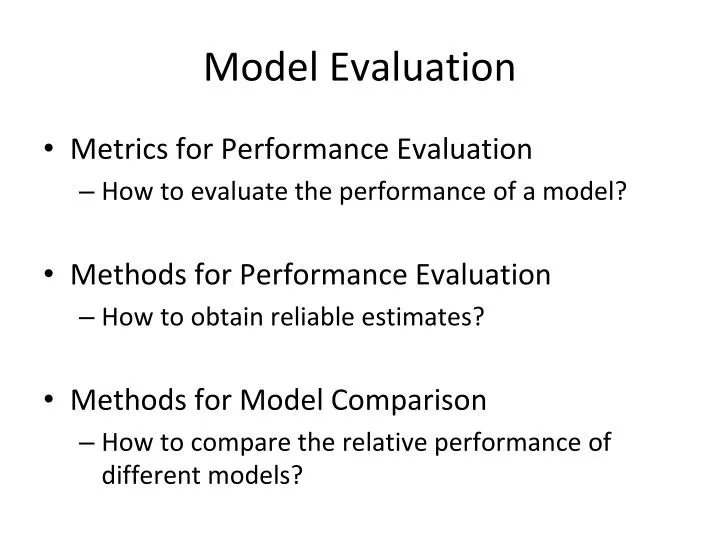 Model Evaluation

• Metrics for Performance Evaluation
– How to evaluate the performance of a model?

• Methods for Performance Evaluation
– How to obtain reliable estimates?

• Methods for Model Comparison
– How to compare the relative performance of different models?